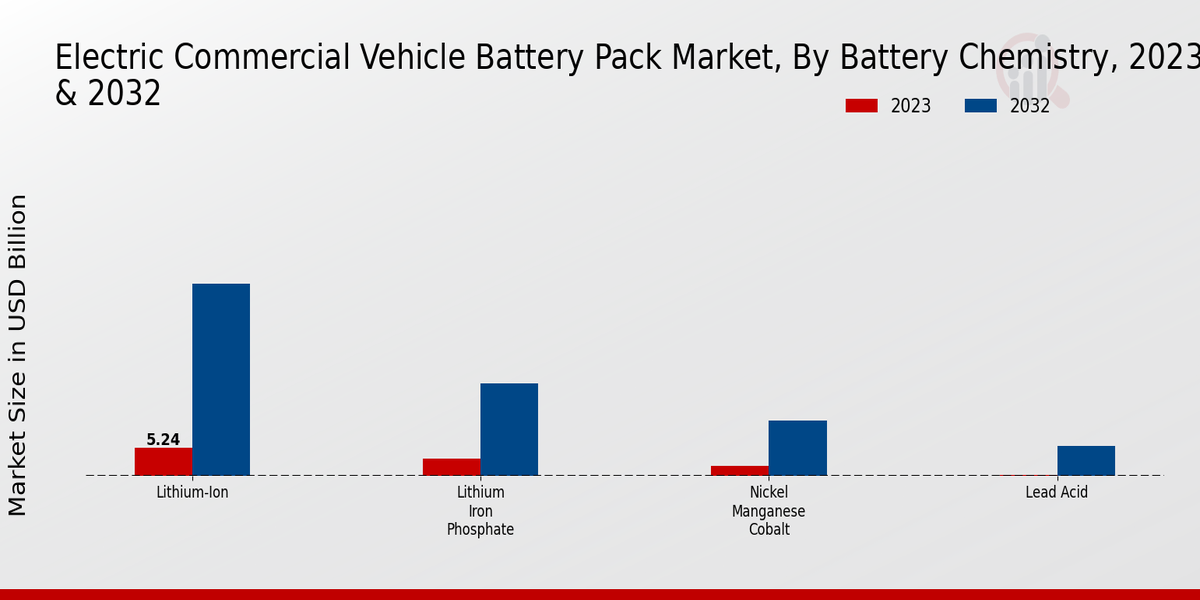 Electric Commercial Vehicle Battery Pack Market, By Battery Chemistry, 2023 & 2032

2023 2032

Market Size in USD Billion

5.24

Lithium-Ion

Lithium Iron Phosphate

Nickel Manganese Cobalt

Lead Acid